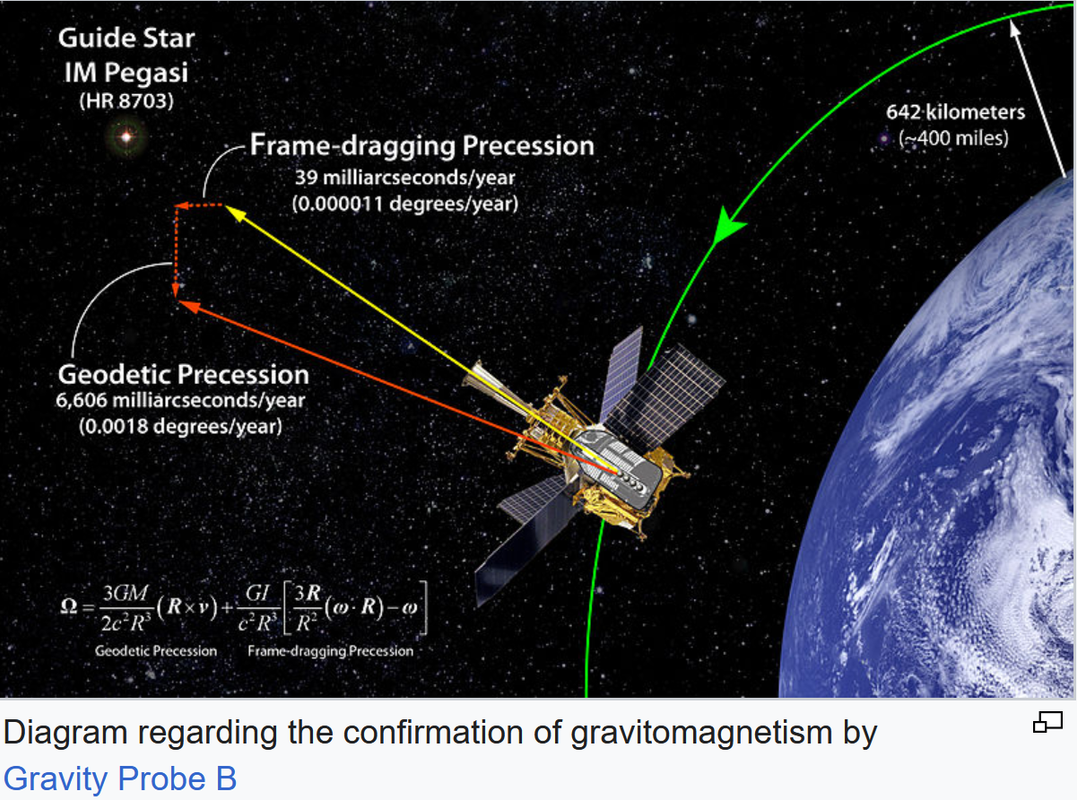 Guide Star
IM Pegasi
(HR 8703)

Frame-dragging Precession
39 milliarcseconds/year
(0.000011 degrees/year)

642 kilometers
(~400 miles)

Geodetic Precession
6,606 milliarcseconds/year
(0.0018 degrees/year)

$\Omega = \frac{3GM}{2c^2R^3}(R \times v) + \frac{GI}{c^2R^3}\left[\frac{3R}{R^2}(\omega \cdot R) - \omega\right]$
Geodetic Precession    Frame-dragging Precession

Diagram regarding the confirmation of gravitomagnetism by Gravity Probe B